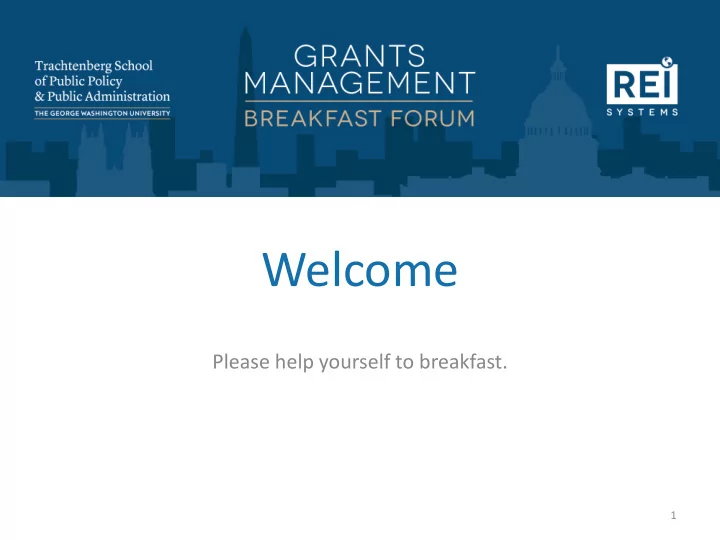 Trachtenberg School of Public Policy & Public Administration
THE GEORGE WASHINGTON UNIVERSITY

GRANTS MANAGEMENT
BREAKFAST FORUM

REI
SYSTEMS

Welcome

Please help yourself to breakfast.

1